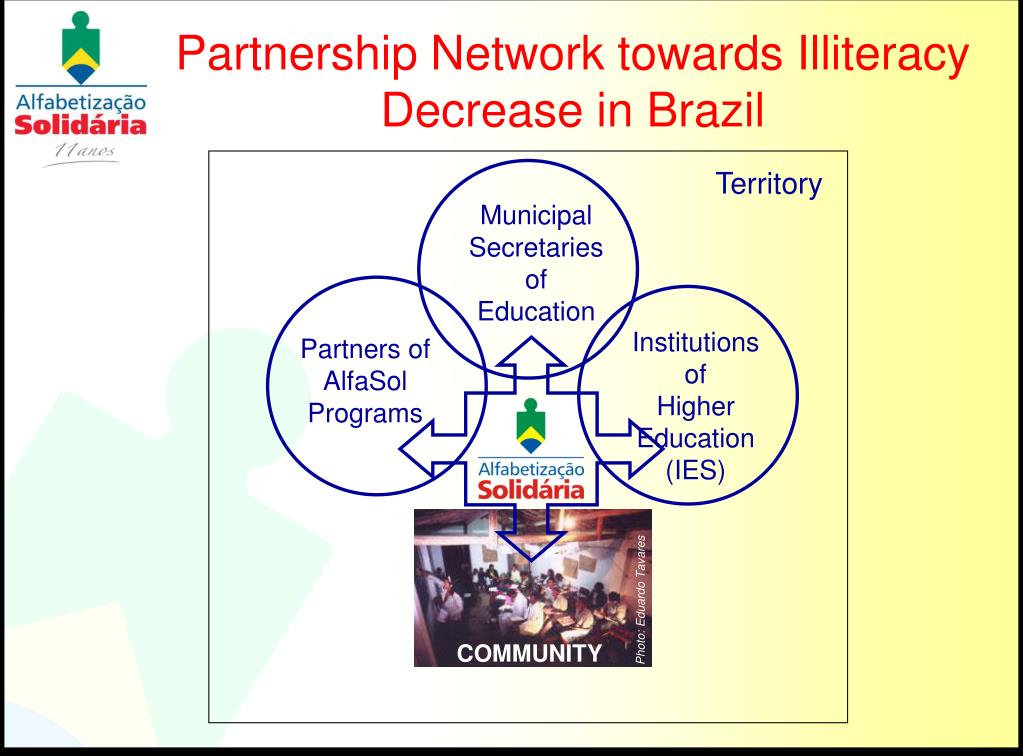 Alfabetização
Solidária
11 anos

Partnership Network towards Illiteracy Decrease in Brazil

Territory

Municipal Secretaries of Education

Partners of AlfaSol Programs

Institutions of Higher Education (IES)

Alfabetização
Solidária

COMMUNITY

Photo: Eduardo Tavares